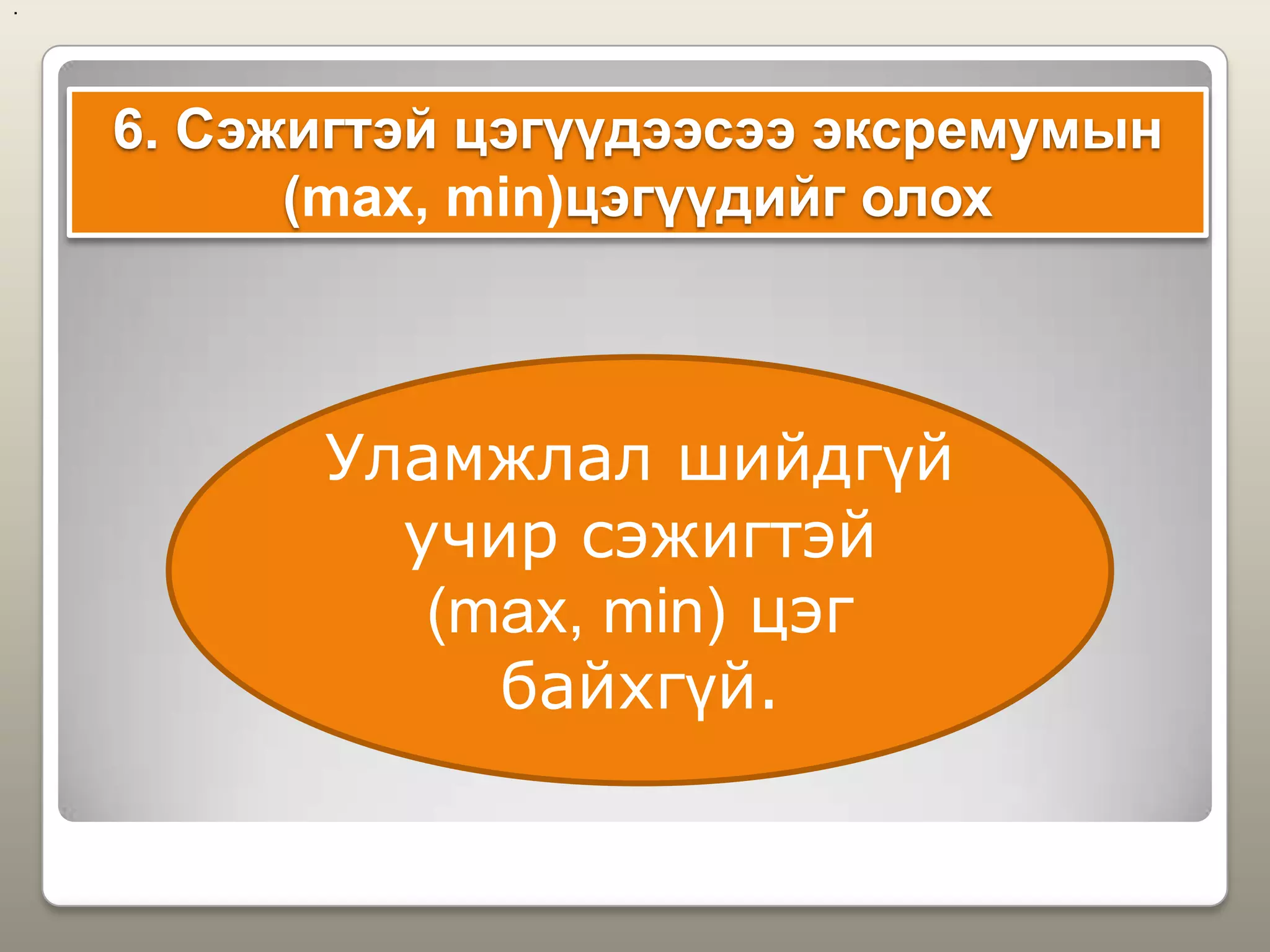 6. Сэжигтэй цэгүүдээсээ эксремумын (max, min)цэгүүдийг олох

Уламжлал шийдгүй учир сэжигтэй (max, min) цэг байхгүй.